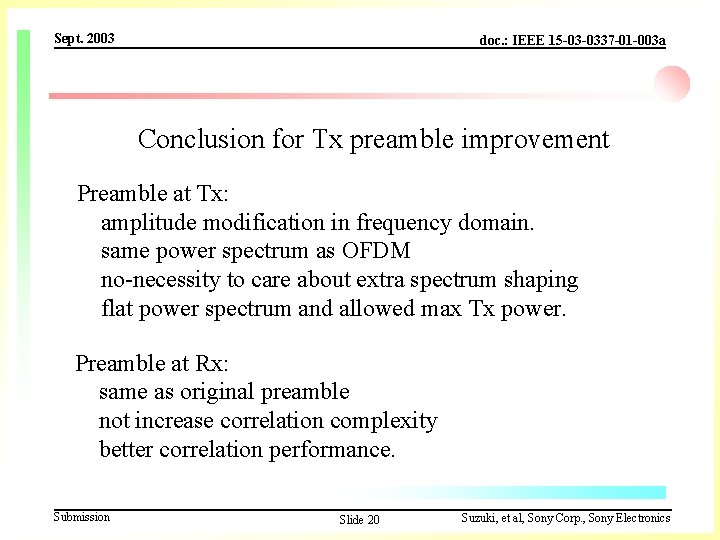 Sept. 2003

doc.: IEEE 15-03-0337-01-003a

Conclusion for Tx preamble improvement

Preamble at Tx:
amplitude modification in frequency domain.
same power spectrum as OFDM
no-necessity to care about extra spectrum shaping
flat power spectrum and allowed max Tx power.

Preamble at Rx:
same as original preamble
not increase correlation complexity
better correlation performance.

Submission

Slide 20

Suzuki, et al, Sony Corp., Sony Electronics